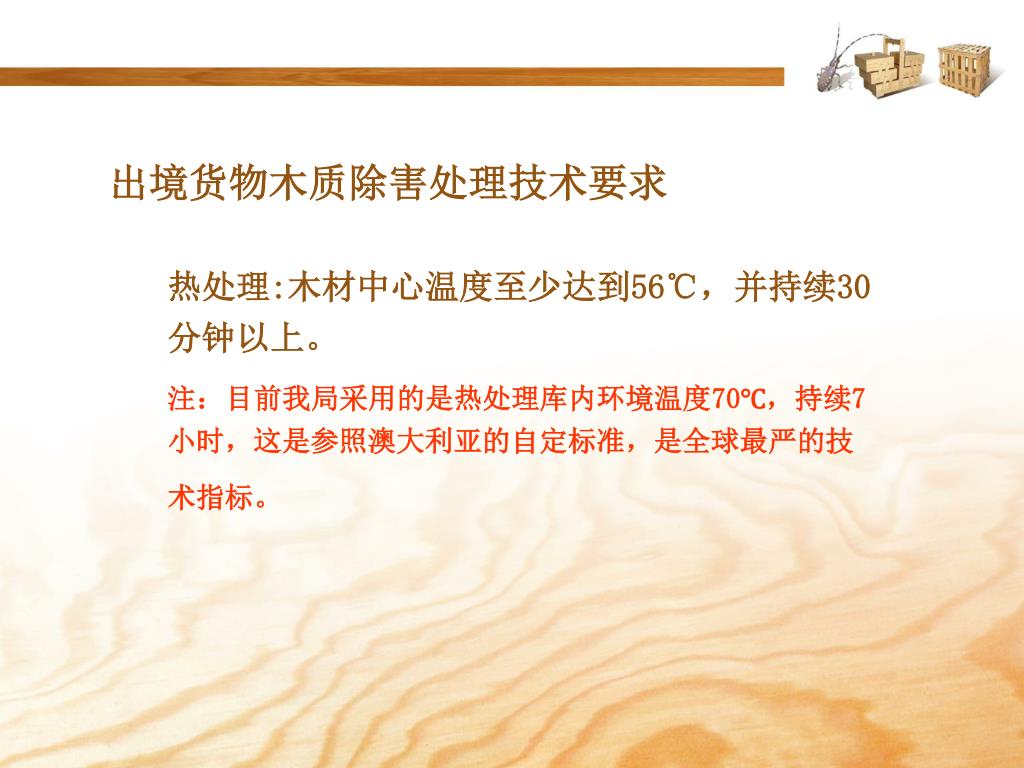 出境货物木质除害处理技术要求

热处理:木材中心温度至少达到56℃，并持续30分钟以上。

注：目前我局采用的是热处理库内环境温度70℃，持续7小时，这是参照澳大利亚的自定标准，是全球最严的技术指标。